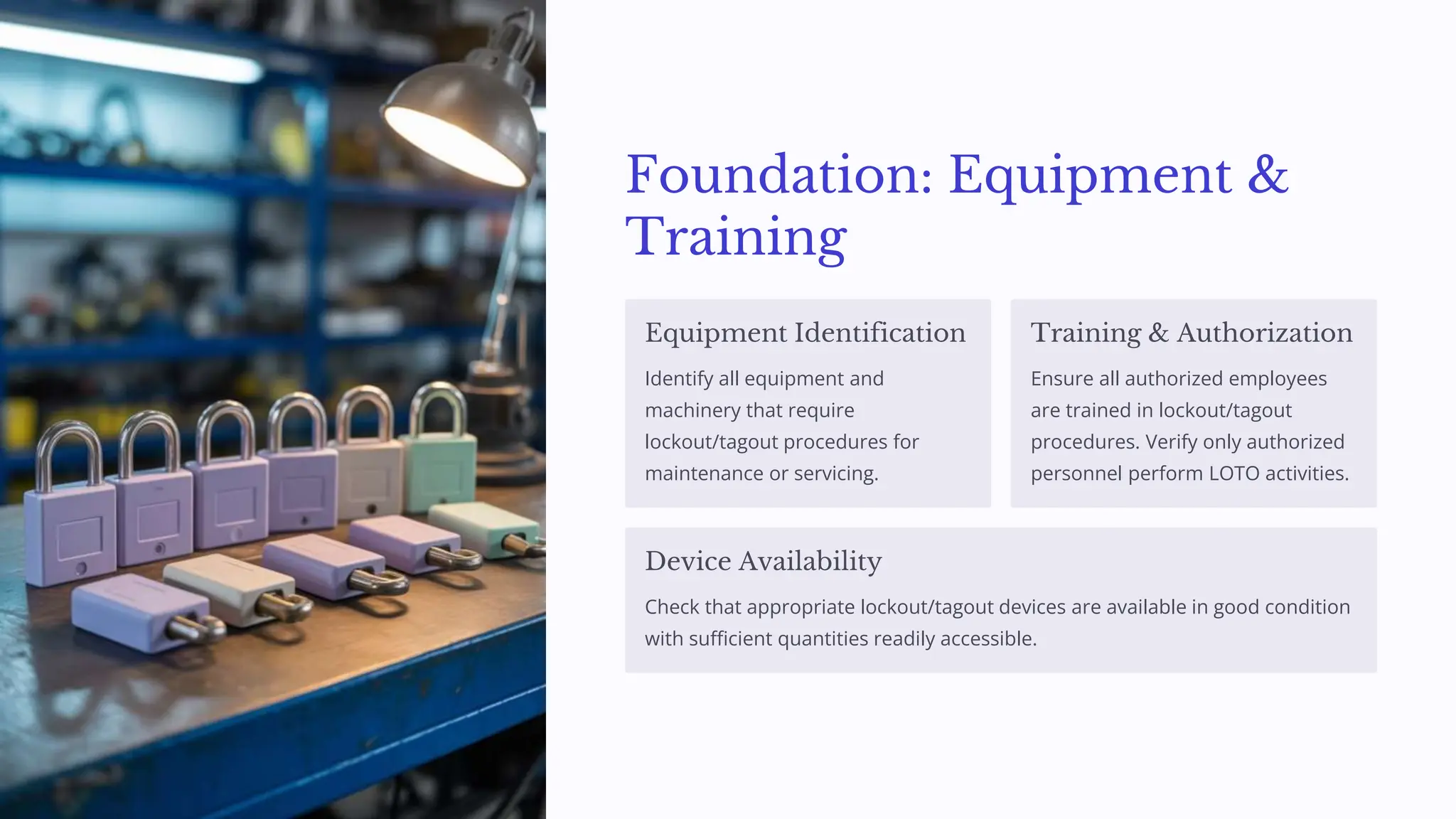 Foundation: Equipment & Training

Equipment Identification

Identify all equipment and machinery that require lockout/tagout procedures for maintenance or servicing.

Training & Authorization

Ensure all authorized employees are trained in lockout/tagout procedures. Verify only authorized personnel perform LOTO activities.

Device Availability

Check that appropriate lockout/tagout devices are available in good condition with sufficient quantities readily accessible.